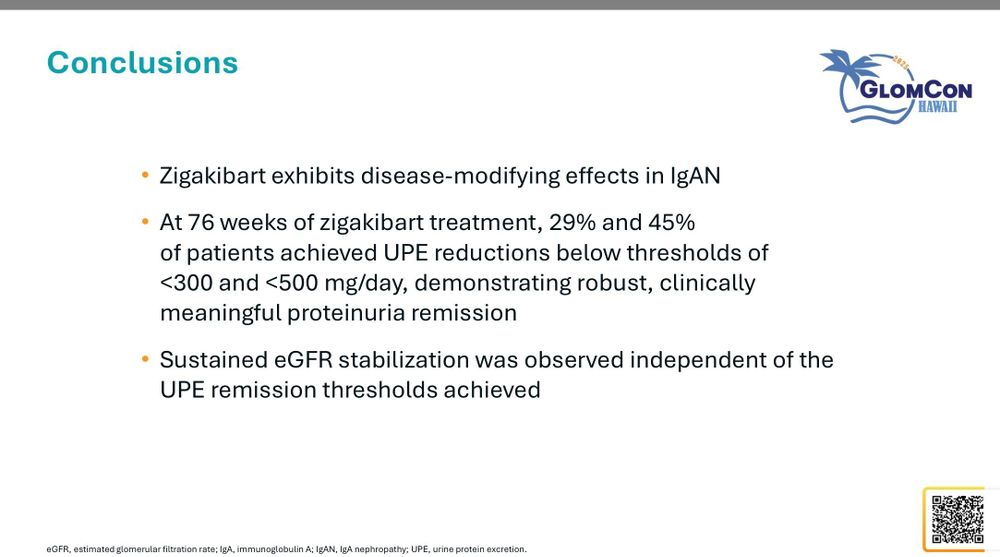 Conclusions

GLOMCON
HAWAII

• Zigakibart exhibits disease-modifying effects in IgAN

• At 76 weeks of zigakibart treatment, 29% and 45% of patients achieved UPE reductions below thresholds of <300 and <500 mg/day, demonstrating robust, clinically meaningful proteinuria remission

• Sustained eGFR stabilization was observed independent of the UPE remission thresholds achieved

eGFR, estimated glomerular filtration rate; IgA, immunoglobulin A; IgAN, IgA nephropathy; UPE, urine protein excretion.